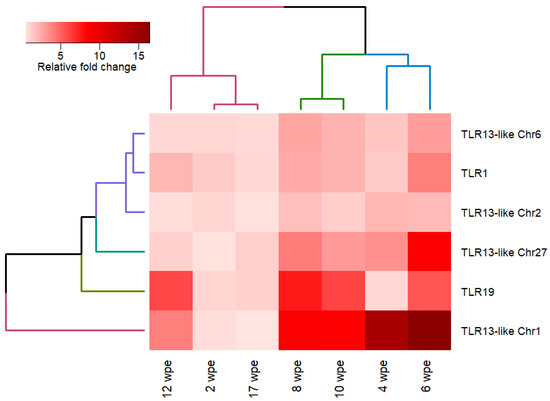 5 10 15
Relative fold change

TLR13-like Chr6
TLR1
TLR13-like Chr2
TLR13-like Chr27
TLR19
TLR13-like Chr1

12 wpe
2 wpe
17 wpe
8 wpe
10 wpe
4 wpe
6 wpe